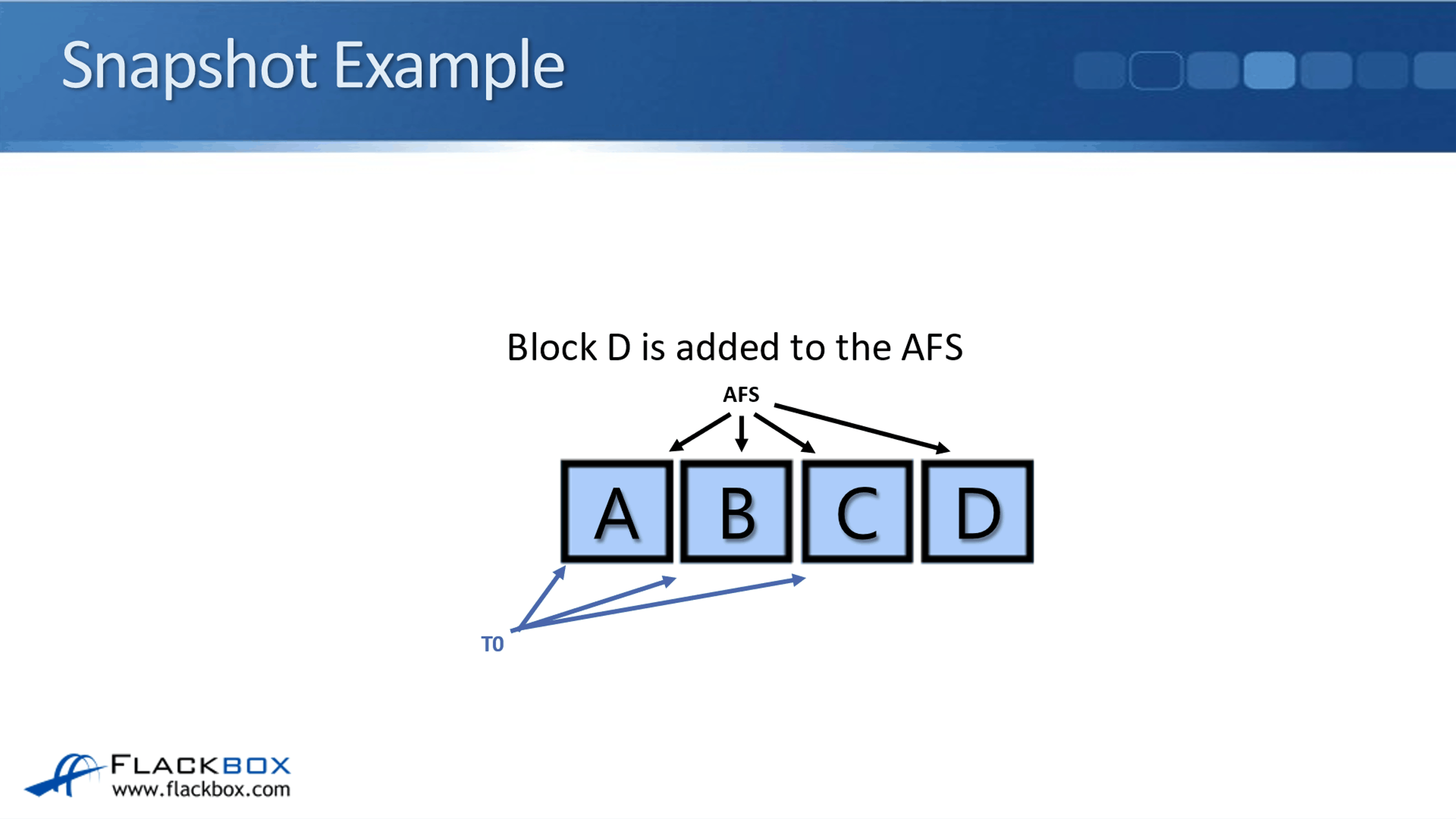 Snapshot Example

Block D is added to the AFS

AFS

A B C D

T0

FLACKBOX
www.flackbox.com